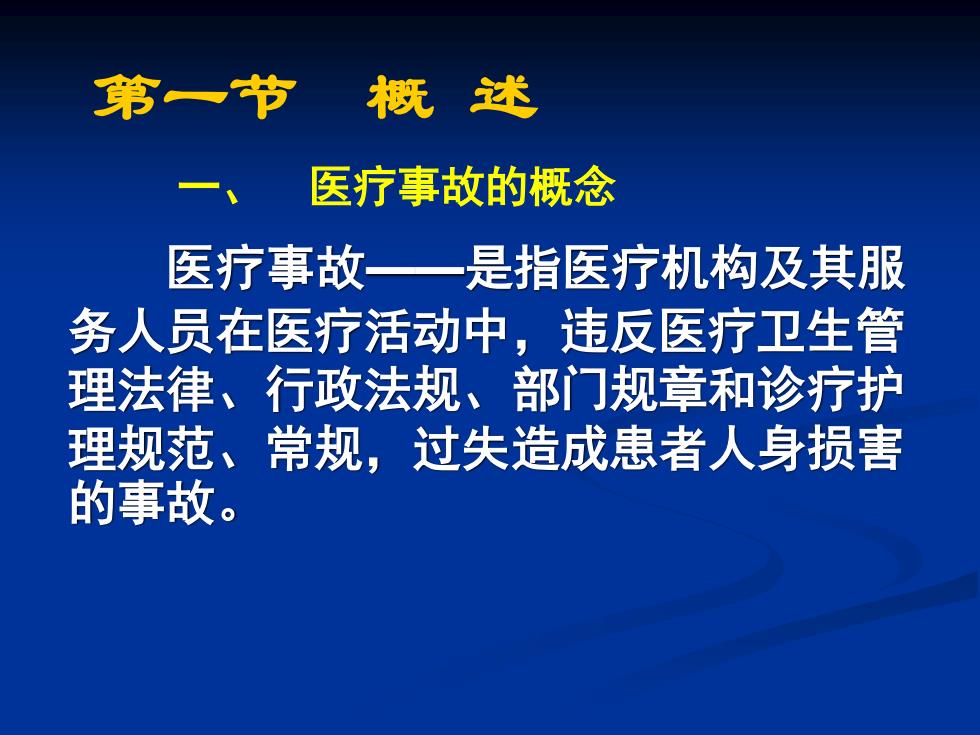 第一节　概　述

一、　医疗事故的概念

医疗事故——是指医疗机构及其服务人员在医疗活动中，违反医疗卫生管理法律、行政法规、部门规章和诊疗护理规范、常规，过失造成患者人身损害的事故。